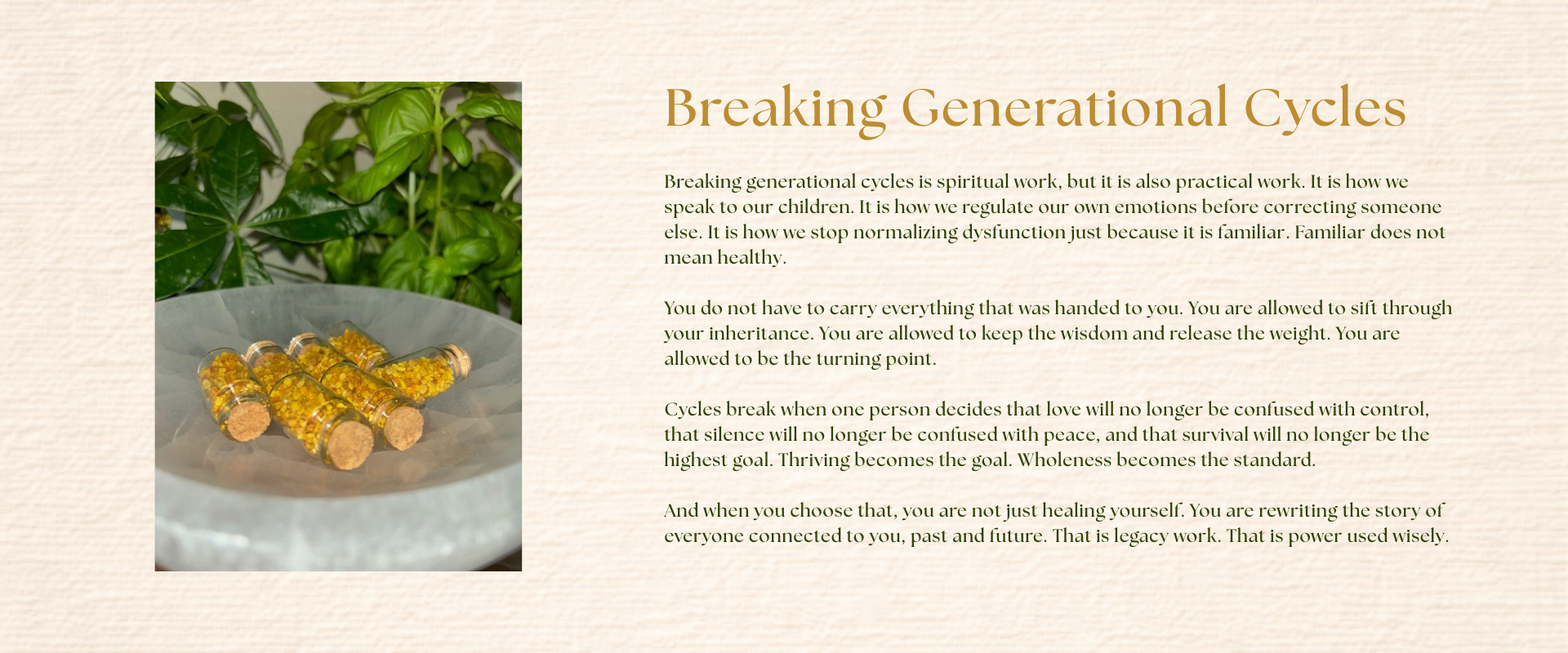 Breaking Generational Cycles

Breaking generational cycles is spiritual work, but it is also practical work. It is how we speak to our children. It is how we regulate our own emotions before correcting someone else. It is how we stop normalizing dysfunction just because it is familiar. Familiar does not mean healthy.

You do not have to carry everything that was handed to you. You are allowed to sift through your inheritance. You are allowed to keep the wisdom and release the weight. You are allowed to be the turning point.

Cycles break when one person decides that love will no longer be confused with control, that silence will no longer be confused with peace, and that survival will no longer be the highest goal. Thriving becomes the goal. Wholeness becomes the standard.

And when you choose that, you are not just healing yourself. You are rewriting the story of everyone connected to you, past and future. That is legacy work. That is power used wisely.